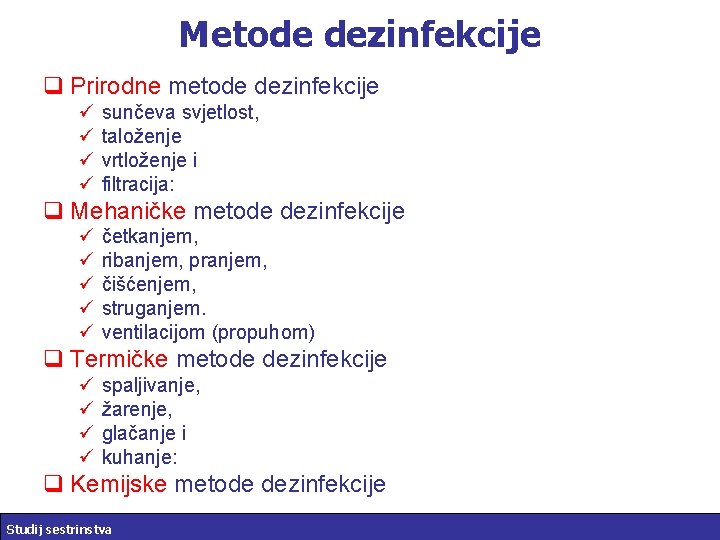 Metode dezinfekcije

❑ Prirodne metode dezinfekcije
✓ sunčeva svjetlost,
✓ taloženje
✓ vrtloženje i
✓ filtracija:

❑ Mehaničke metode dezinfekcije
✓ četkanjem,
✓ ribanjem, pranjem,
✓ čišćenjem,
✓ struganjem.
✓ ventilacijom (propuhom)

❑ Termičke metode dezinfekcije
✓ spaljivanje,
✓ žarenje,
✓ glačanje i
✓ kuhanje:

❑ Kemijske metode dezinfekcije

Studij sestrinstva